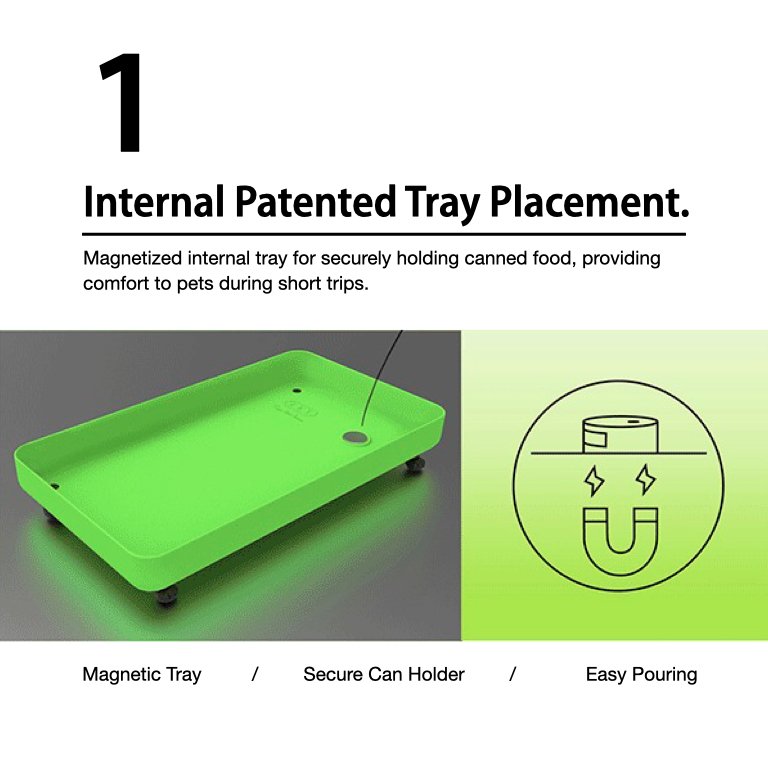 1

Internal Patented Tray Placement.

Magnetized internal tray for securely holding canned food, providing comfort to pets during short trips.

Magnetic Tray / Secure Can Holder / Easy Pouring